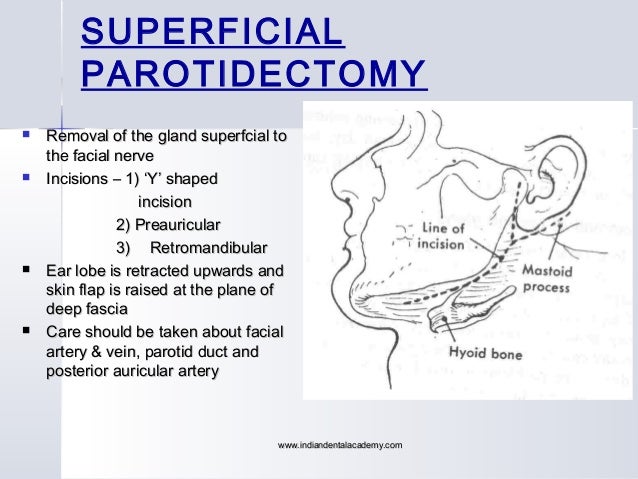 SUPERFICIAL PAROTIDECTOMY

Removal of the gland superfcial to the facial nerve

Incisions – 1) 'Y' shaped incision
2) Preauricular
3) Retromandibular

Ear lobe is retracted upwards and skin flap is raised at the plane of deep fascia

Care should be taken about facial artery & vein, parotid duct and posterior auricular artery

Line of incision

Mastoid process

Hyoid bone

www.indiandentalacademy.com